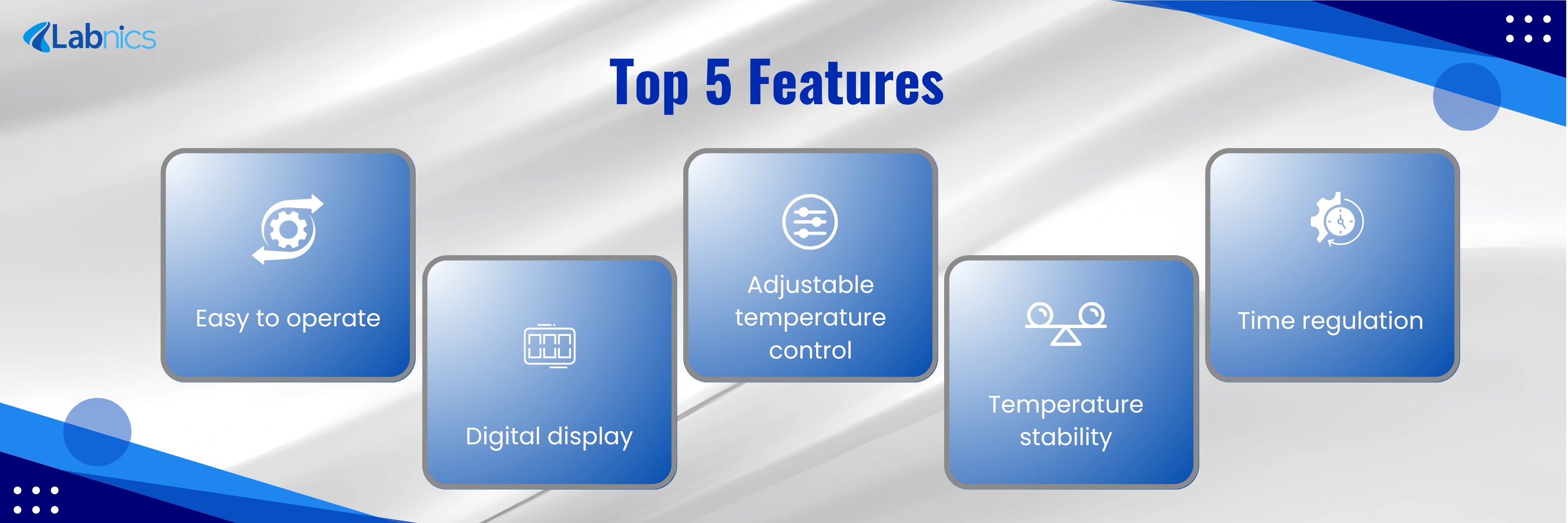 Labnics

Top 5 Features

Easy to operate

Digital display

Adjustable temperature control

Temperature stability

Time regulation